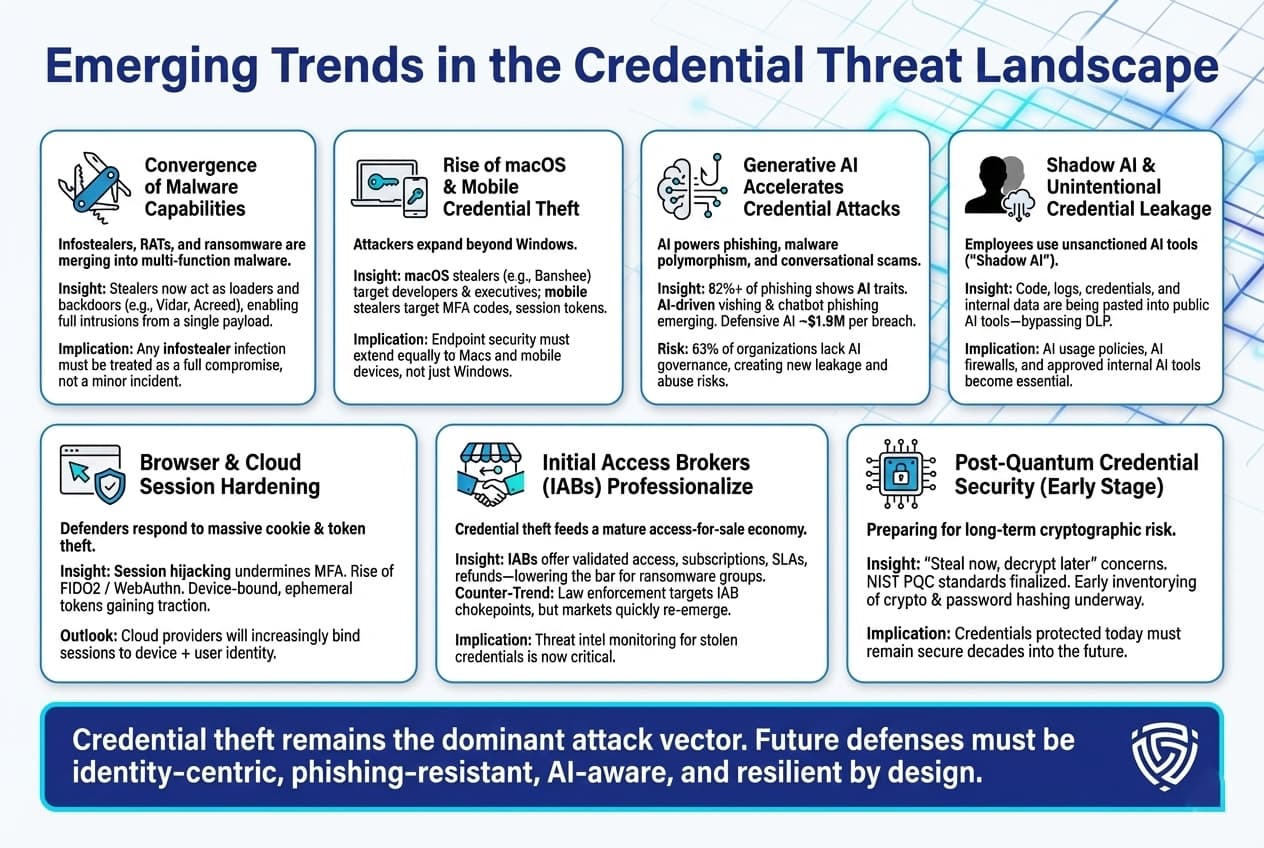 Emerging Trends in the Credential Threat Landscape

Convergence of Malware Capabilities

Infostealers, RATs, and ransomware are merging into multi-function malware.

Insight: Stealers now act as loaders and backdoors (e.g., Vidar, Acreed), enabling full intrusions from a single payload.

Implication: Any infostealer infection must be treated as a full compromise, not a minor incident.

Rise of macOS & Mobile Credential Theft

Attackers expand beyond Windows.

Insight: macOS stealers (e.g., Banshee) target developers & executives; mobile stealers target MFA codes, session tokens.

Implication: Endpoint security must extend equally to Macs and mobile devices, not just Windows.

Generative AI Accelerates Credential Attacks

AI powers phishing, malware polymorphism, and conversational scams.

Insight: 82%+ of phishing shows AI traits. AI-driven vishing & chatbot phishing emerging. Defensive AI ~$1.9M per breach.

Risk: 63% of organizations lack AI governance, creating new leakage and abuse risks.

Shadow AI & Unintentional Credential Leakage

Employees use unsanctioned AI tools ("Shadow AI").

Insight: Code, logs, credentials, and internal data are being pasted into public AI tools—bypassing DLP.

Implication: AI usage policies, AI firewalls, and approved internal AI tools become essential.

Browser & Cloud Session Hardening

Defenders respond to massive cookie & token theft.

Insight: Session hijacking undermines MFA. Rise of FIDO2 / WebAuthn. Device-bound, ephemeral tokens gaining traction.

Outlook: Cloud providers will increasingly bind sessions to device + user identity.

Initial Access Brokers (IABs) Professionalize

Credential theft feeds a mature access-for-sale economy.

Insight: IABs offer validated access, subscriptions, SLAs, refunds—lowering the bar for ransomware groups.
Counter-Trend: Law enforcement targets IAB chokepoints, but markets quickly re-emerge.

Implication: Threat intel monitoring for stolen credentials is now critical.

Post-Quantum Credential Security (Early Stage)

Preparing for long-term cryptographic risk.

Insight: "Steal now, decrypt later" concerns. NIST PQC standards finalized. Early inventorying of crypto & password hashing underway.

Implication: Credentials protected today must remain secure decades into the future.

Credential theft remains the dominant attack vector. Future defenses must be identity-centric, phishing-resistant, AI-aware, and resilient by design.